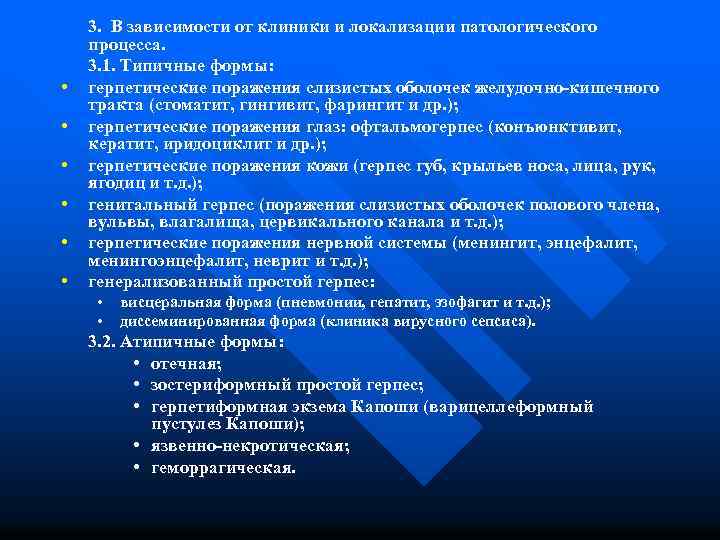 3. В зависимости от клиники и локализации патологического процесса.

3.1. Типичные формы:

• герпетические поражения слизистых оболочек желудочно-кишечного тракта (стоматит, гингивит, фарингит и др.);
• герпетические поражения глаз: офтальмогерпес (конъюнктивит, кератит, иридоциклит и др.);
• герпетические поражения кожи (герпес губ, крыльев носа, лица, рук, ягодиц и т.д.);
• генитальный герпес (поражения слизистых оболочек полового члена, вульвы, влагалища, цервикального канала и т.д.);
• герпетические поражения нервной системы (менингит, энцефалит, менингоэнцефалит, неврит и т.д.);
• генерализованный простой герпес:
  • висцеральная форма (пневмонии, гепатит, эзофагит и т.д.);
  • диссеминированная форма (клиника вирусного сепсиса).

3.2. Атипичные формы:

• отечная;
• зостериформный простой герпес;
• герпетиформная экзема Капоши (варицеллеформный пустулез Капоши);
• язвенно-некротическая;
• геморрагическая.